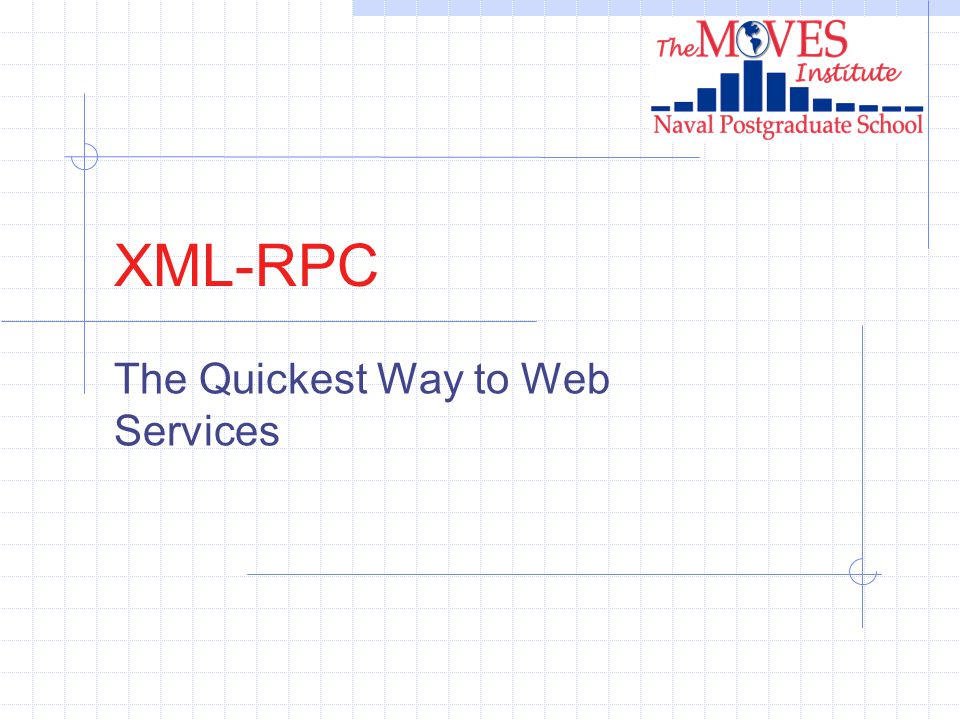 The MOVES Institute
Naval Postgraduate School

XML-RPC

The Quickest Way to Web Services